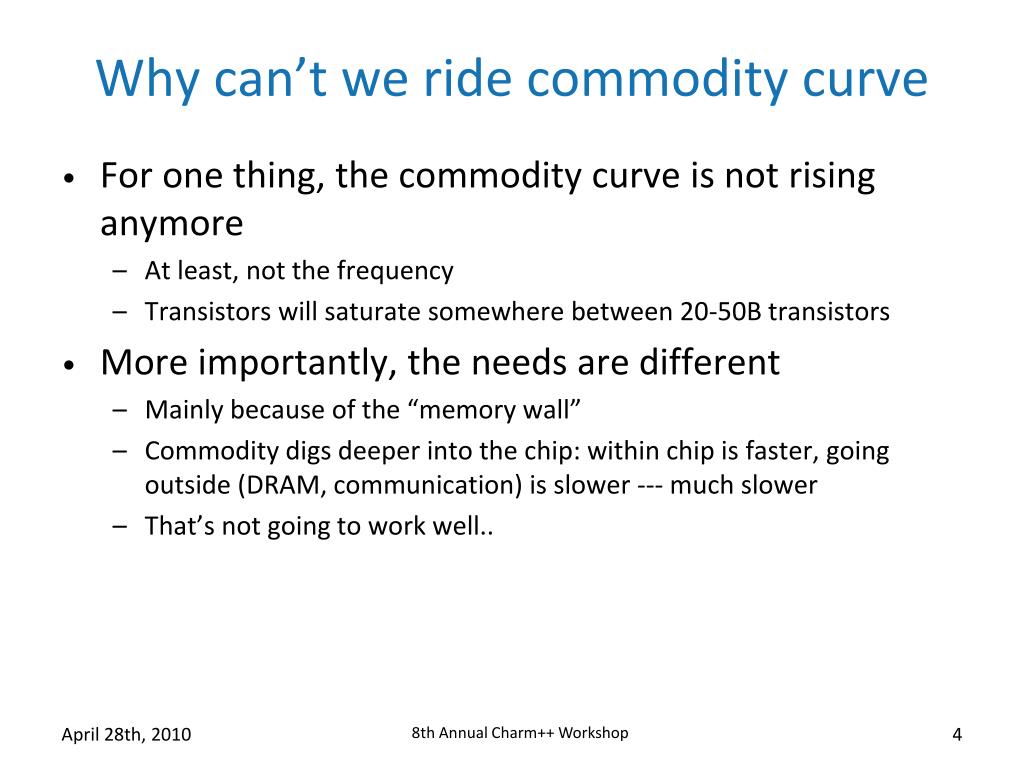 Why can’t we ride commodity curve

• For one thing, the commodity curve is not rising anymore
  – At least, not the frequency
  – Transistors will saturate somewhere between 20-50B transistors
• More importantly, the needs are different
  – Mainly because of the “memory wall”
  – Commodity digs deeper into the chip: within chip is faster, going outside (DRAM, communication) is slower --- much slower
  – That’s not going to work well..

April 28th, 2010

8th Annual Charm++ Workshop

4